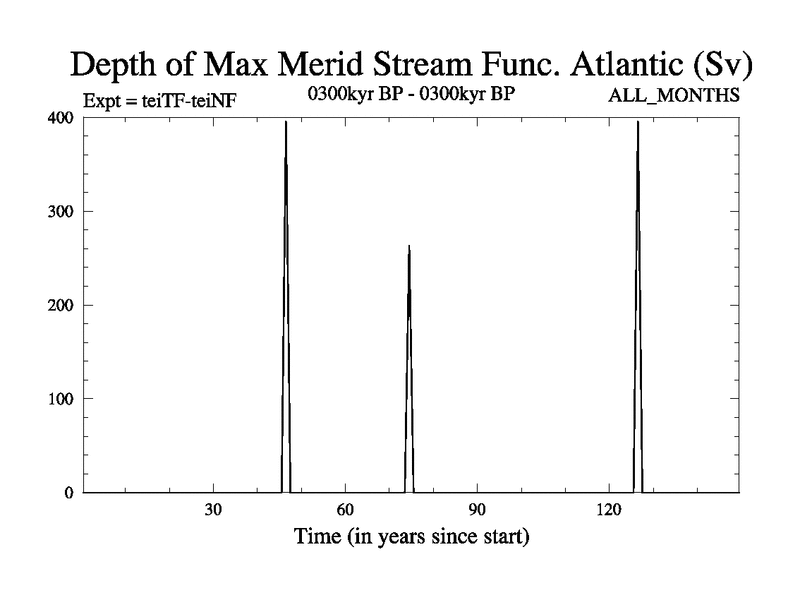 Depth of Max Merid Stream Func. Atlantic (Sv)

Expt = teiTF-teiNF

0300kyr BP - 0300kyr BP

ALL_MONTHS

400
300
200
100
0

30
60
90
120

Time (in years since start)